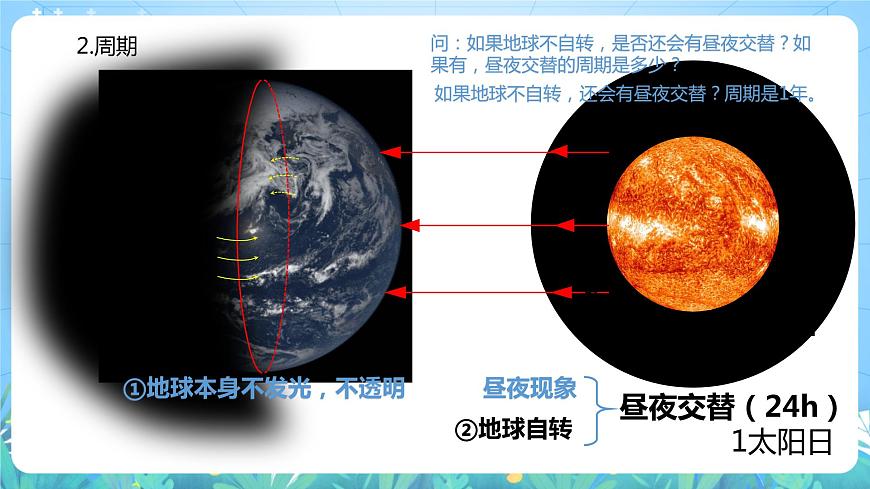 2.周期

问：如果地球不自转，是否还会有昼夜交替？如果有，昼夜交替的周期是多少？

如果地球不自转，还会有昼夜交替？周期是1年。

①地球本身不发光，不透明

昼夜现象

②地球自转

昼夜交替（24h）

1太阳日